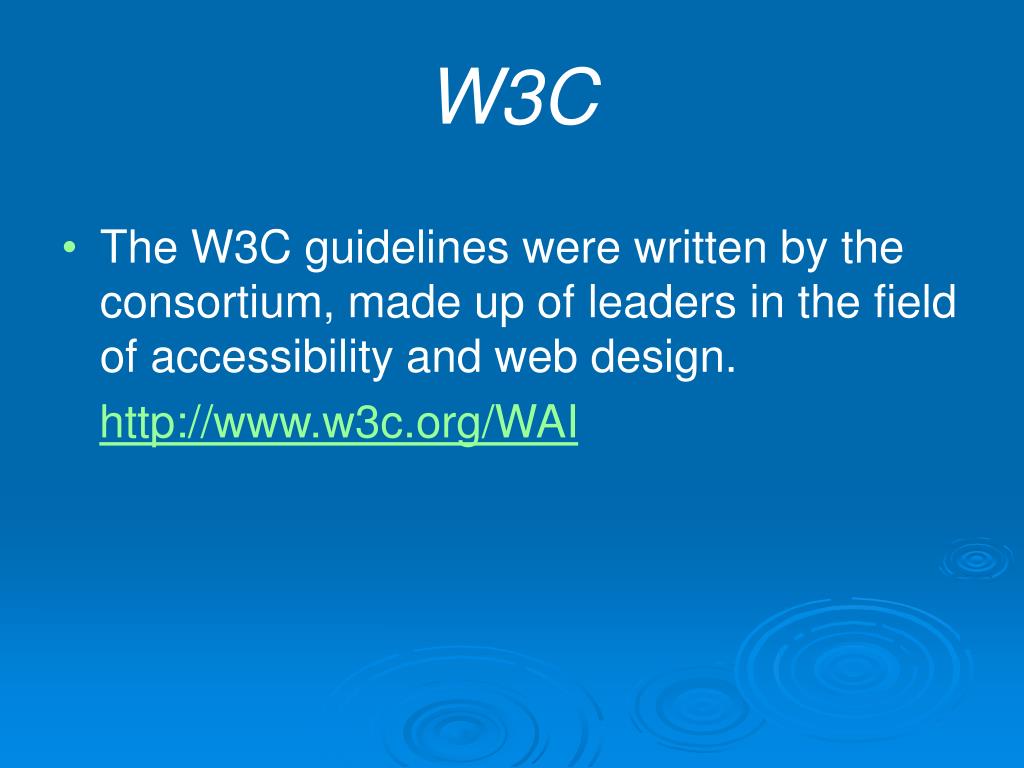 W3C

• The W3C guidelines were written by the consortium, made up of leaders in the field of accessibility and web design.

http://www.w3c.org/WAI